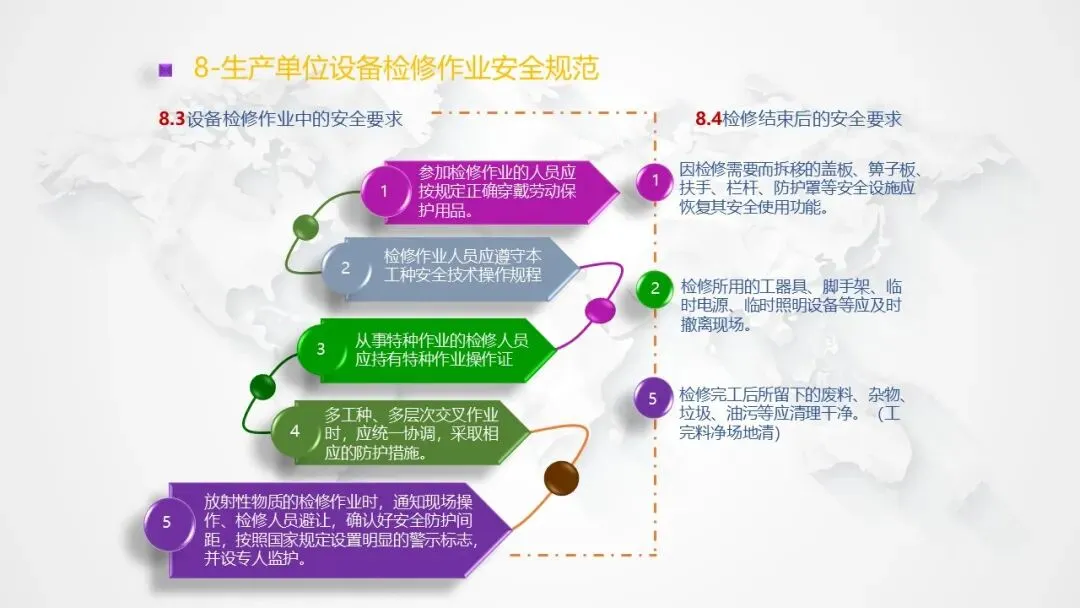 8-生产单位设备检修作业安全规范

8.3设备检修作业中的安全要求

1 参加检修作业的人员应按规定正确穿戴劳动保护用品。

2 检修作业人员应遵守本工种安全技术操作规程

3 从事特种作业的检修人员应持有特种作业操作证

4 多工种、多层次交叉作业时，应统一协调，采取相应的防护措施。

5 放射性物质的检修作业时，通知现场操作、检修人员避让，确认好安全防护间距，按照国家规定设置明显的警示标志，并设专人监护。

8.4检修结束后的安全要求

1 因检修需要而拆移的盖板、箅子板、扶手、栏杆、防护罩等安全设施应恢复其安全使用功能。

2 检修所用的工器具、脚手架、临时电源、临时照明设备等应及时撤离现场。

5 检修完工后所留下的废料、杂物、垃圾、油污等应清理干净。（工完料净场地清）